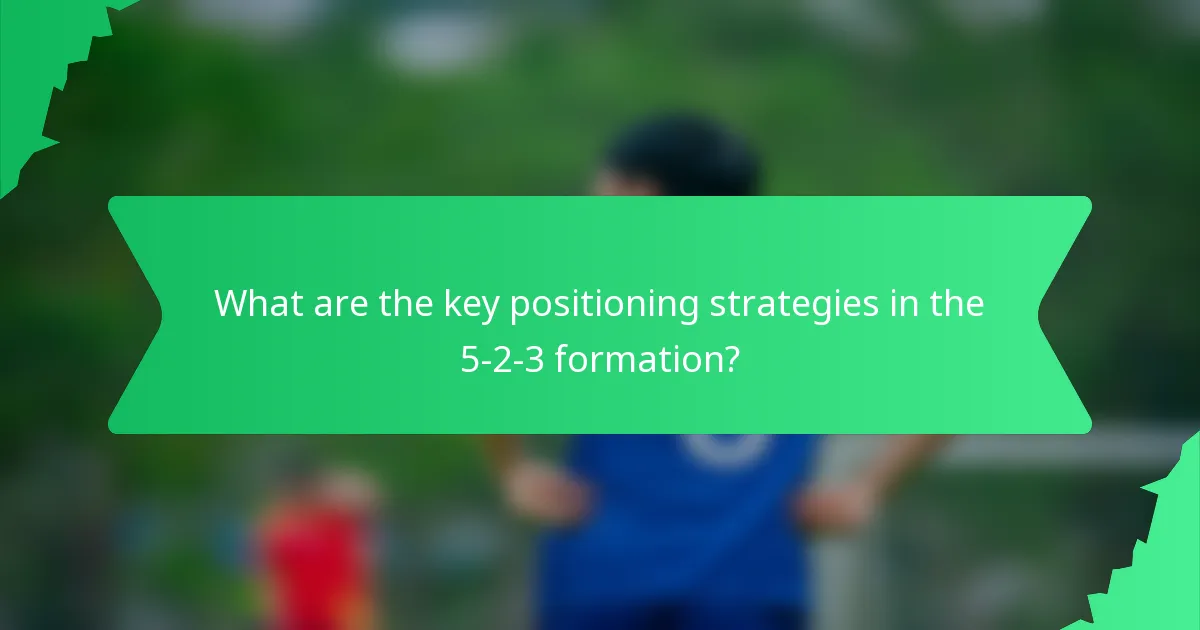 What are the key positioning strategies in the 5-2-3 formation?